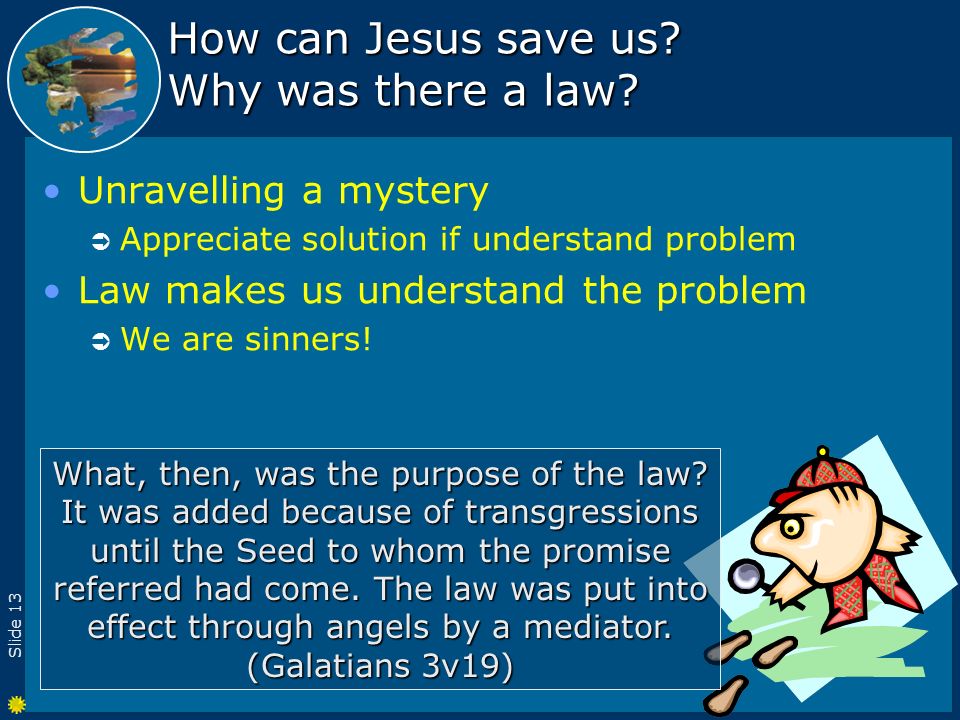 How can Jesus save us?
Why was there a law?

• Unravelling a mystery
➲ Appreciate solution if understand problem
• Law makes us understand the problem
➲ We are sinners!

What, then, was the purpose of the law? It was added because of transgressions until the Seed to whom the promise referred had come. The law was put into effect through angels by a mediator. (Galatians 3v19)

Slide 13